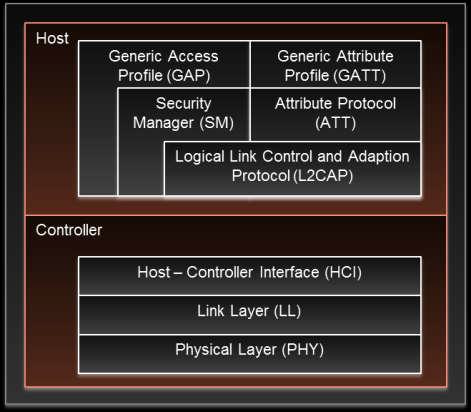 Host

Generic Access Profile (GAP)

Generic Attribute Profile (GATT)

Security Manager (SM)

Attribute Protocol (ATT)

Logical Link Control and Adaption Protocol (L2CAP)

Controller

Host – Controller Interface (HCI)

Link Layer (LL)

Physical Layer (PHY)